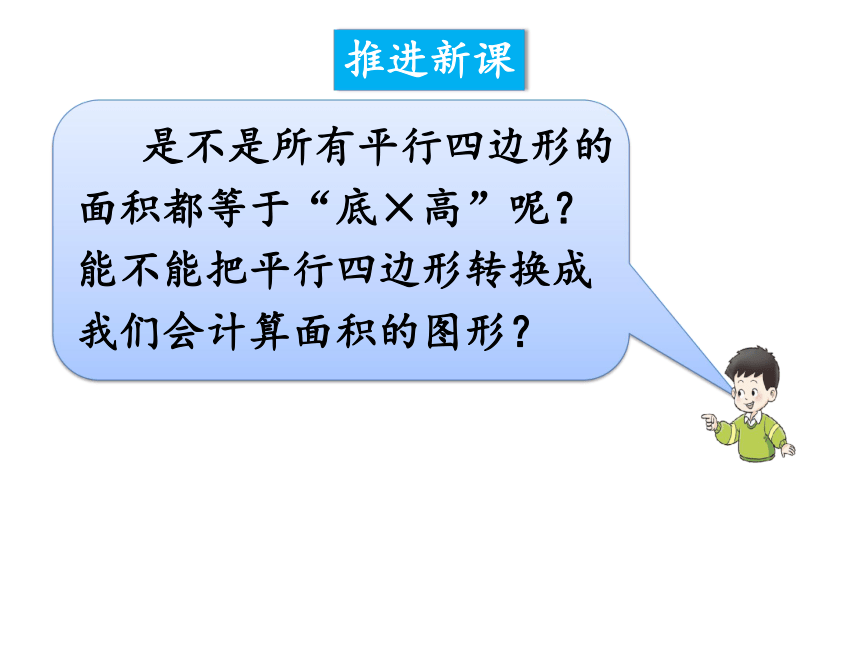 推进新课

是不是所有平行四边形的面积都等于“底×高”呢？能不能把平行四边形转换成我们会计算面积的图形？